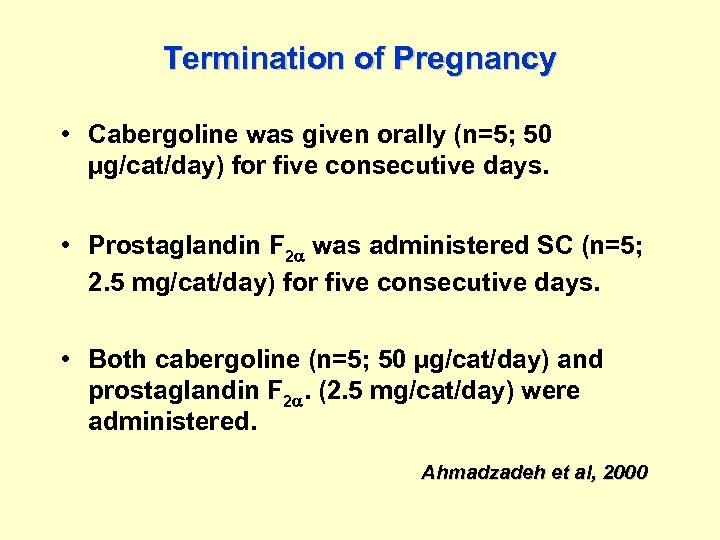 Termination of Pregnancy

• Cabergoline was given orally (n=5; 50 µg/cat/day) for five consecutive days.

• Prostaglandin $F_{2\alpha}$ was administered SC (n=5; 2.5 mg/cat/day) for five consecutive days.

• Both cabergoline (n=5; 50 µg/cat/day) and prostaglandin $F_{2\alpha}$. (2.5 mg/cat/day) were administered.

Ahmadzadeh et al, 2000